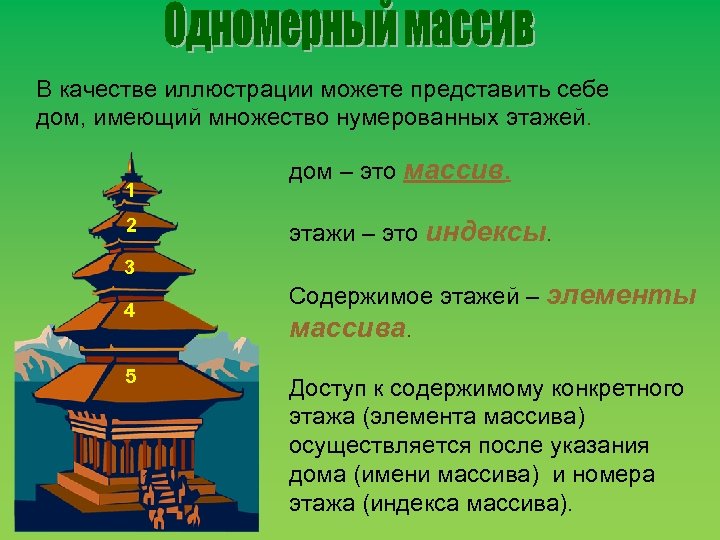 Одномерный массив

В качестве иллюстрации можете представить себе дом, имеющий множество нумерованных этажей.

1
2
3
4
5

дом – это массив.

этажи – это индексы.

Содержимое этажей – элементы массива.

Доступ к содержимому конкретного этажа (элемента массива) осуществляется после указания дома (имени массива) и номера этажа (индекса массива).